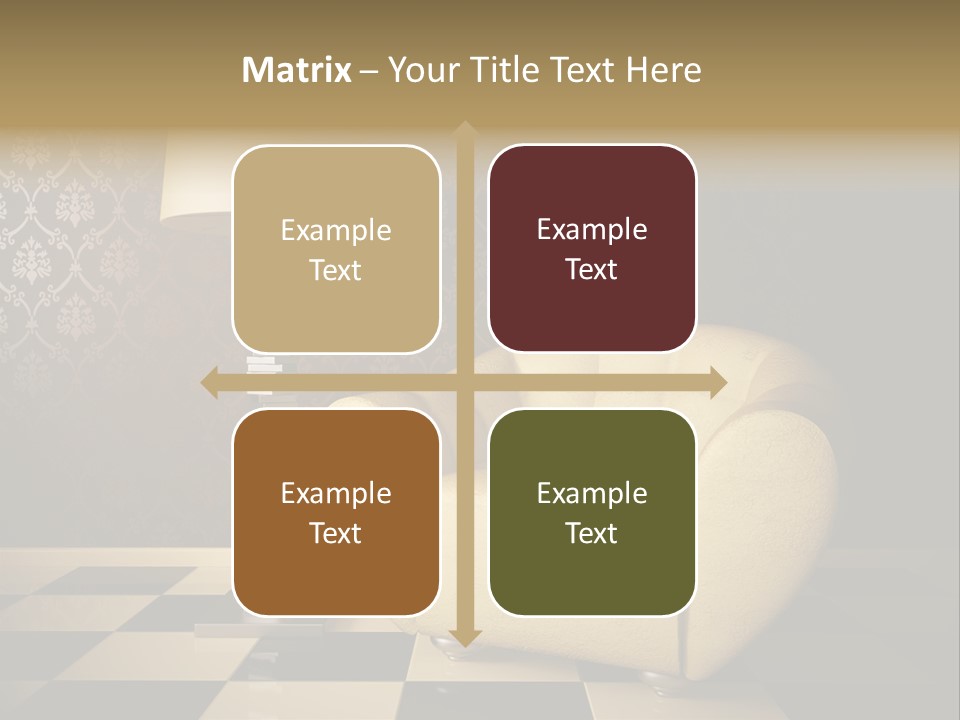 Matrix – Your Title Text Here

Example Text

Example Text

Example Text

Example Text